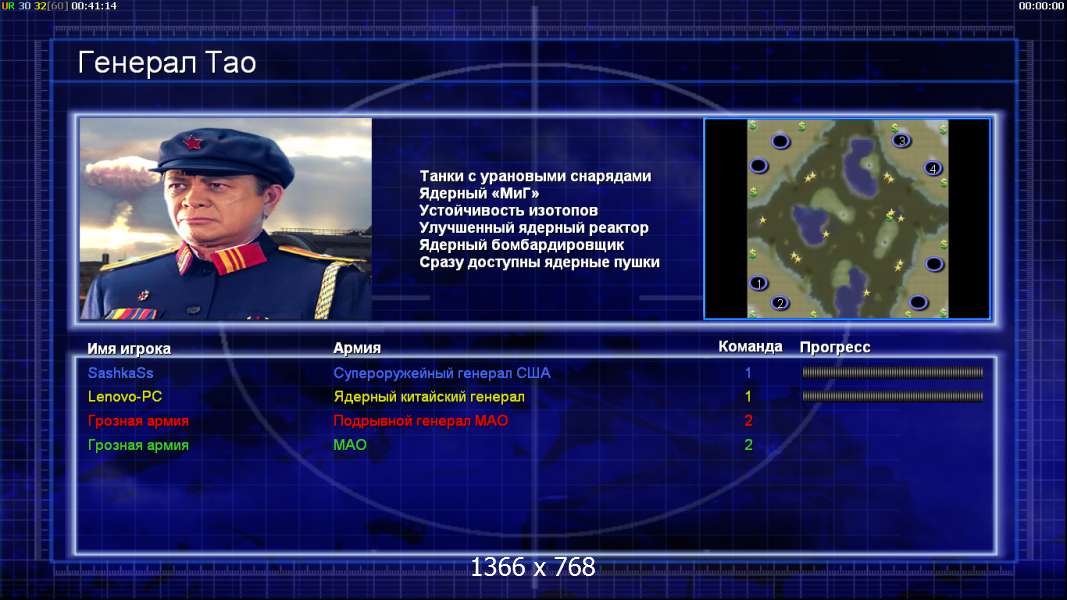 UR 30 32[60] 00:41:14

00:00:00

Генерал Тао

Танки с урановыми снарядами
Ядерный «МиГ»
Устойчивость изотопов
Улучшенный ядерный реактор
Ядерный бомбардировщик
Сразу доступны ядерные пушки

3
4
1
2

| Имя игрока | Армия | Команда | Прогресс |
|---|---|---|---|
| SashkaSs | Супероружейный генерал США | 1 | |
| Lenovo-PC | Ядерный китайский генерал | 1 | |
| Грозная армия | Подрывной генерал МАО | 2 | |
| Грозная армия | МАО | 2 | |

1366 x 768